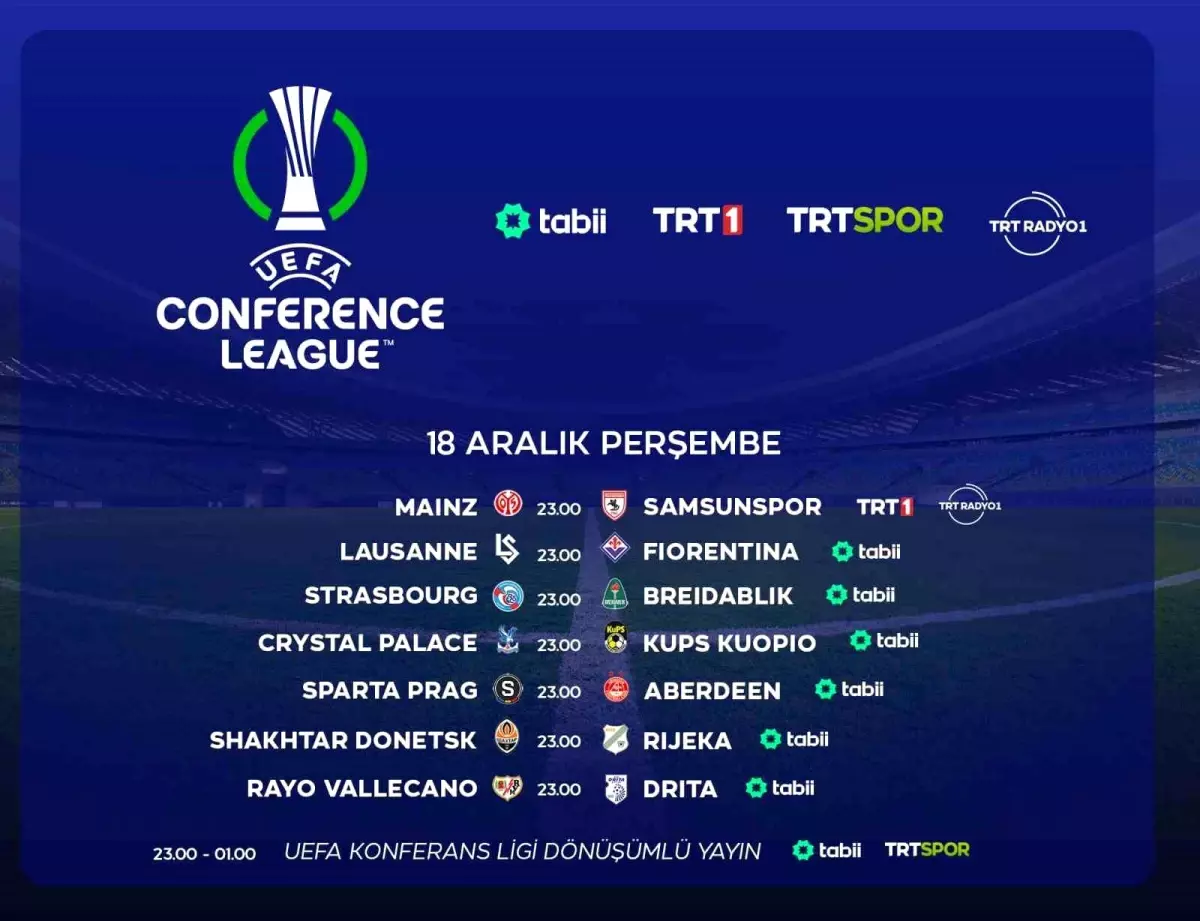 UEFA
CONFERENCE LEAGUE™

tabii TRT1 TRTSPOR TRT RADYO1

18 ARALIK PERŞEMBE

MAINZ 23.00 SAMSUNSPOR TRT1 TRT RADYO1
LAUSANNE 23.00 FIORENTINA tabii
STRASBOURG 23.00 BREIDABLIK tabii
CRYSTAL PALACE 23.00 KUPS KUOPIO tabii
SPARTA PRAG 23.00 ABERDEEN tabii
SHAKHTAR DONETSK 23.00 RIJEKA tabii
RAYO VALLECANO 23.00 DRITA tabii

23.00 - 01.00 UEFA KONFERANS LİGİ DÖNÜŞÜMLÜ YAYIN tabii TRTSPOR